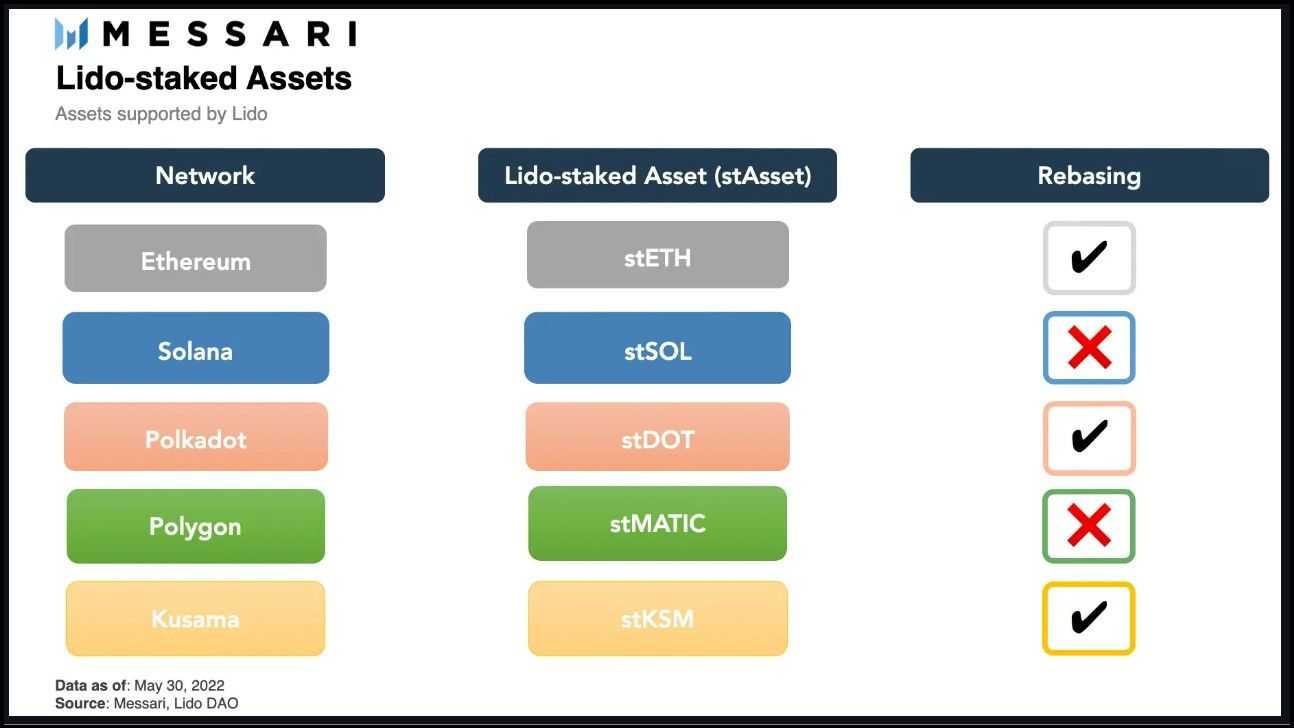 MESSARI
Lido-staked Assets
Assets supported by Lido

| Network | Lido-staked Asset (stAsset) | Rebasing |
|---|---|---|
| Ethereum | stETH | ✔ |
| Solana | stSOL | ✗ |
| Polkadot | stDOT | ✔ |
| Polygon | stMATIC | ✗ |
| Kusama | stKSM | ✔ |

Data as of: May 30, 2022
Source: Messari, Lido DAO